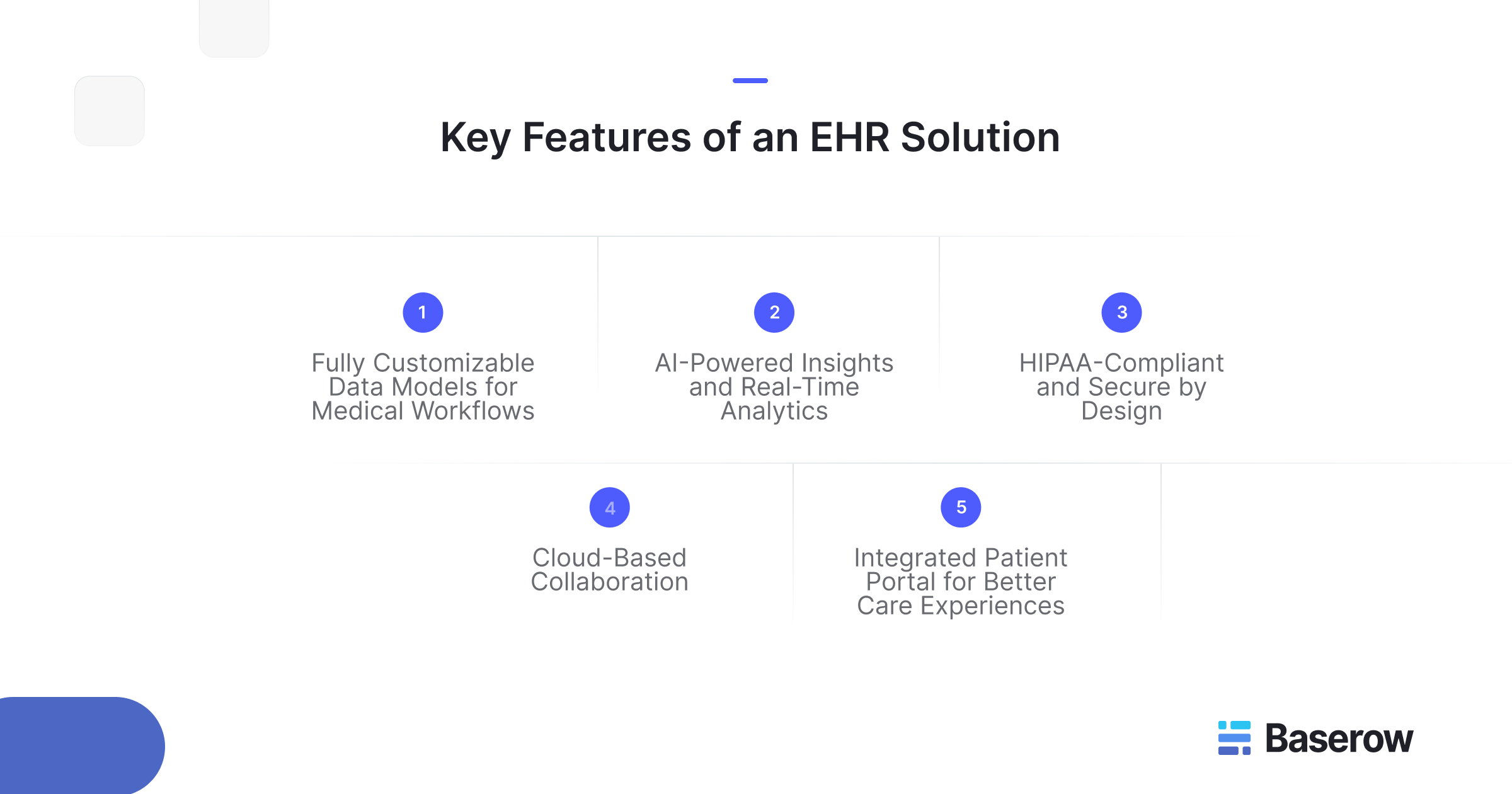 Key Features of an EHR Solution

1
Fully Customizable Data Models for Medical Workflows

2
AI-Powered Insights and Real-Time Analytics

3
HIPAA-Compliant and Secure by Design

4
Cloud-Based Collaboration

5
Integrated Patient Portal for Better Care Experiences

Baserow